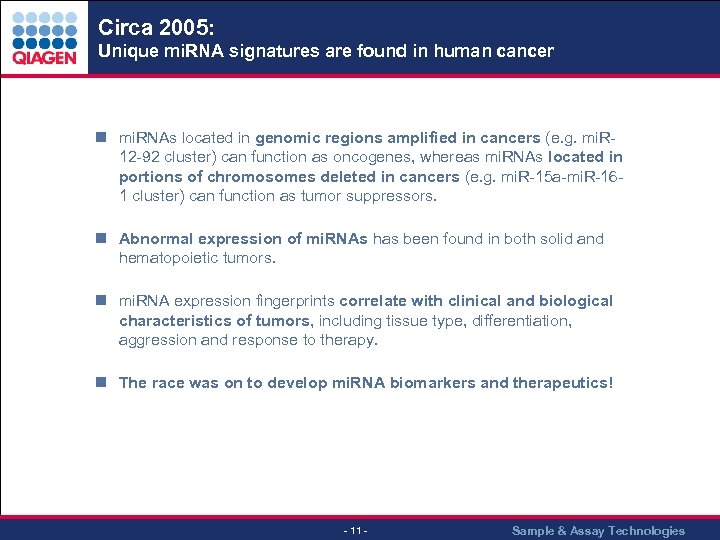 QIAGEN

Circa 2005:
Unique miRNA signatures are found in human cancer

miRNAs located in genomic regions amplified in cancers (e.g. miR-12-92 cluster) can function as oncogenes, whereas miRNAs located in portions of chromosomes deleted in cancers (e.g. miR-15a-miR-16-1 cluster) can function as tumor suppressors.

Abnormal expression of miRNAs has been found in both solid and hematopoietic tumors.

miRNA expression fingerprints correlate with clinical and biological characteristics of tumors, including tissue type, differentiation, aggression and response to therapy.

The race was on to develop miRNA biomarkers and therapeutics!

- 11 -

Sample & Assay Technologies